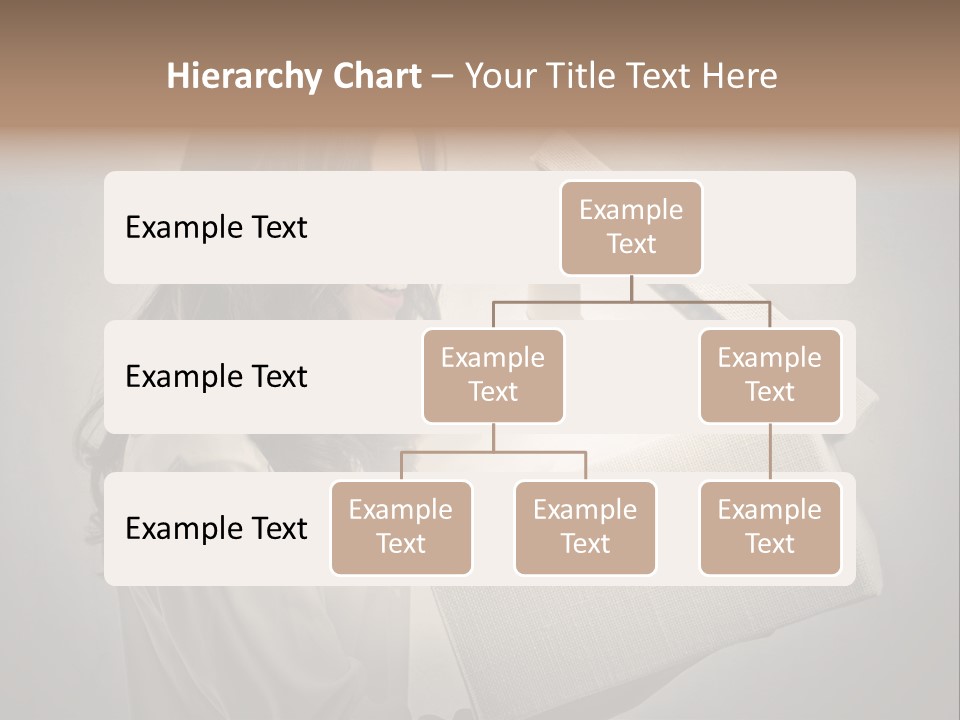 Hierarchy Chart – Your Title Text Here

Example Text

Example Text

Example Text

Example Text

Example Text

Example Text

Example Text

Example Text

Example Text